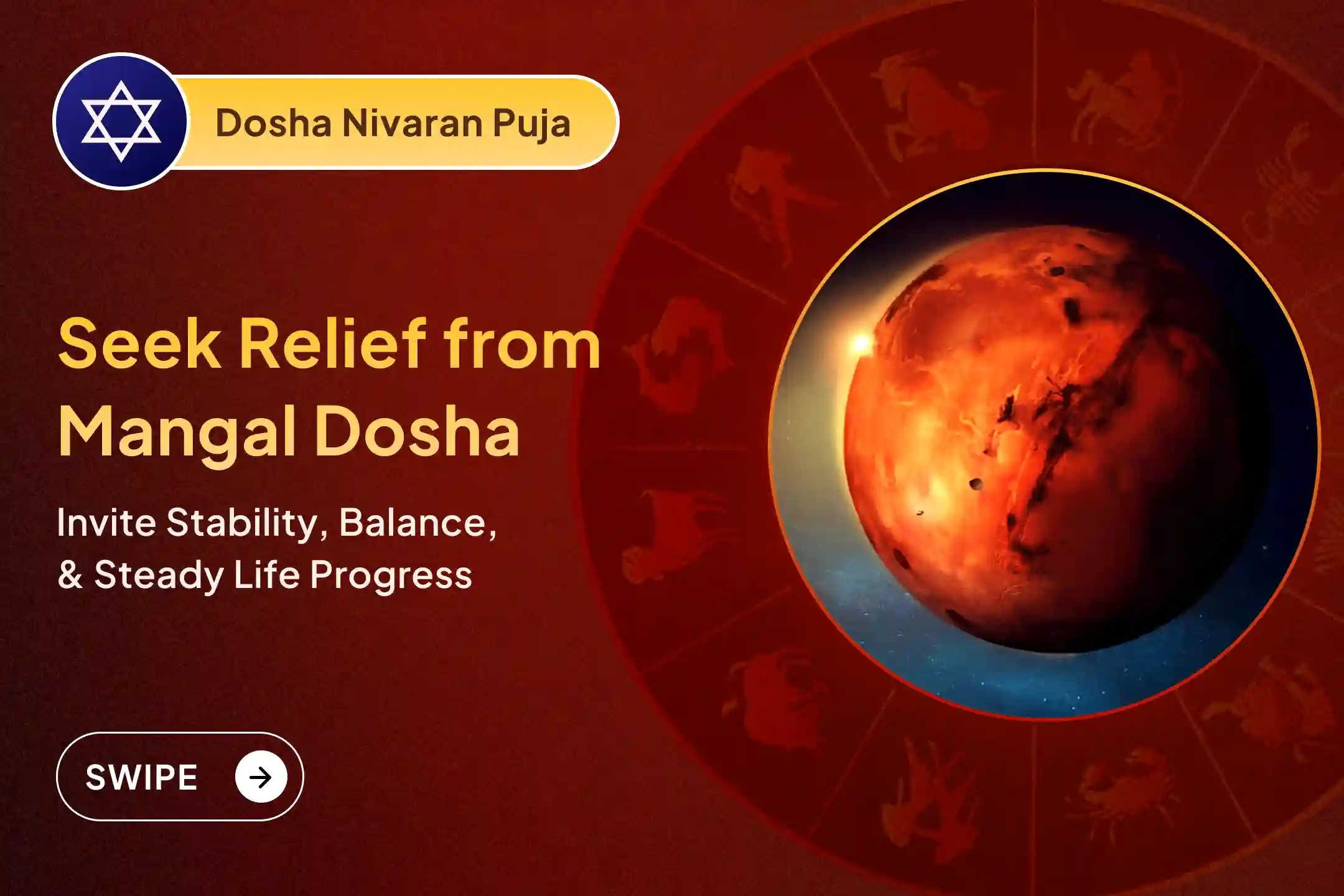 Dosha Nivaran Puja

Seek Relief from Mangal Dosha

Invite Stability, Balance, & Steady Life Progress

SWIPE